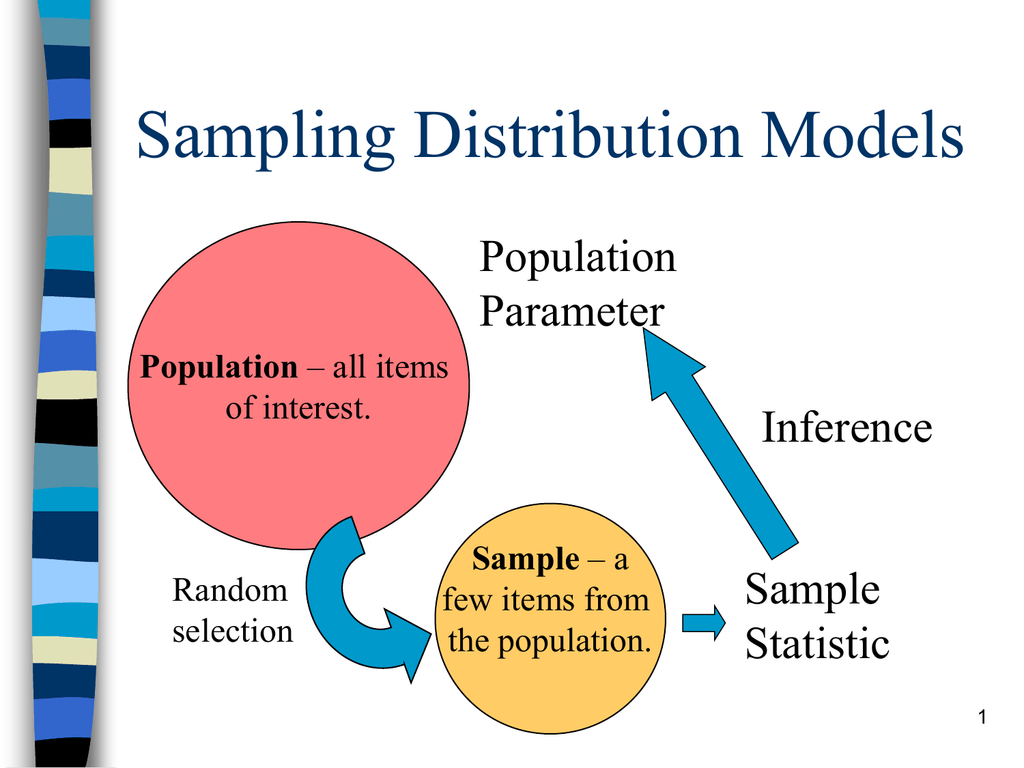 Sampling Distribution Models

Population Parameter

Population – all items of interest.

Inference

Random selection

Sample – a few items from the population.

Sample Statistic

1